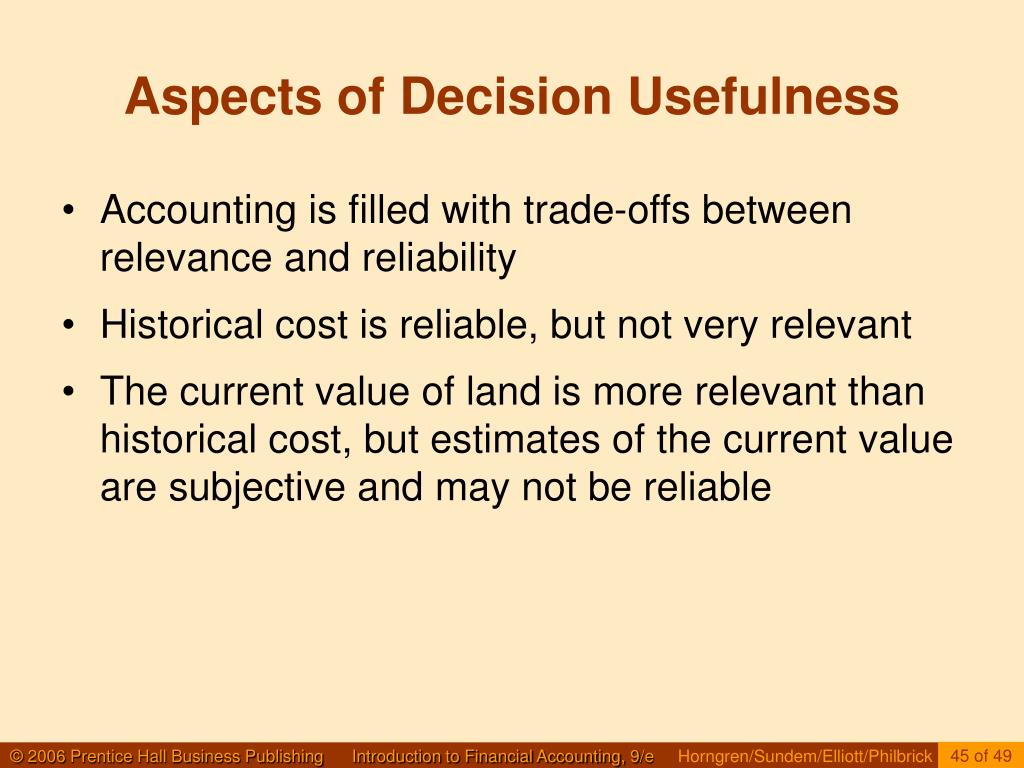 Aspects of Decision Usefulness

• Accounting is filled with trade-offs between relevance and reliability

• Historical cost is reliable, but not very relevant

• The current value of land is more relevant than historical cost, but estimates of the current value are subjective and may not be reliable

© 2006 Prentice Hall Business Publishing  Introduction to Financial Accounting, 9/e  Horngren/Sundem/Elliott/Philbrick  45 of 49